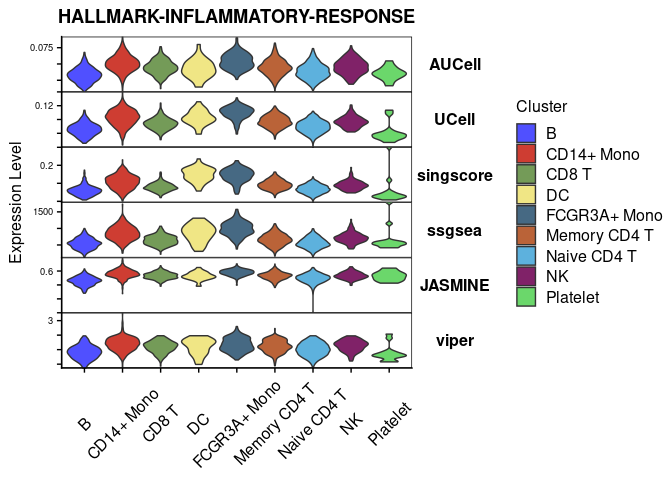 HALLMARK-INFLAMMATORY-RESPONSE

Expression Level

0.075
AUCell

0.12
UCell

0.2
singscore

1500
ssgsea

0.6
JASMINE

3
viper

B
CD14+ Mono
CD8 T
DC
FCGR3A+ Mono
Memory CD4 T
Naive CD4 T
NK
Platelet

Cluster
B
CD14+ Mono
CD8 T
DC
FCGR3A+ Mono
Memory CD4 T
Naive CD4 T
NK
Platelet